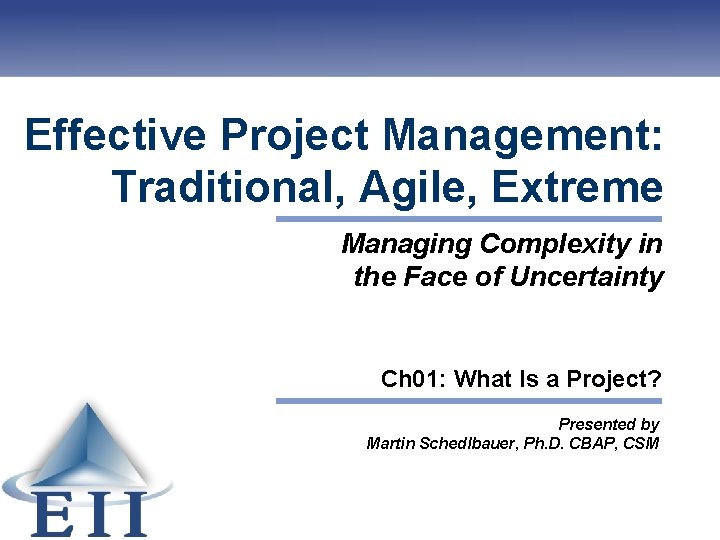 Effective Project Management: Traditional, Agile, Extreme

Managing Complexity in the Face of Uncertainty

Ch01: What Is a Project?

Presented by
Martin Schedlbauer, Ph.D. CBAP, CSM

EII